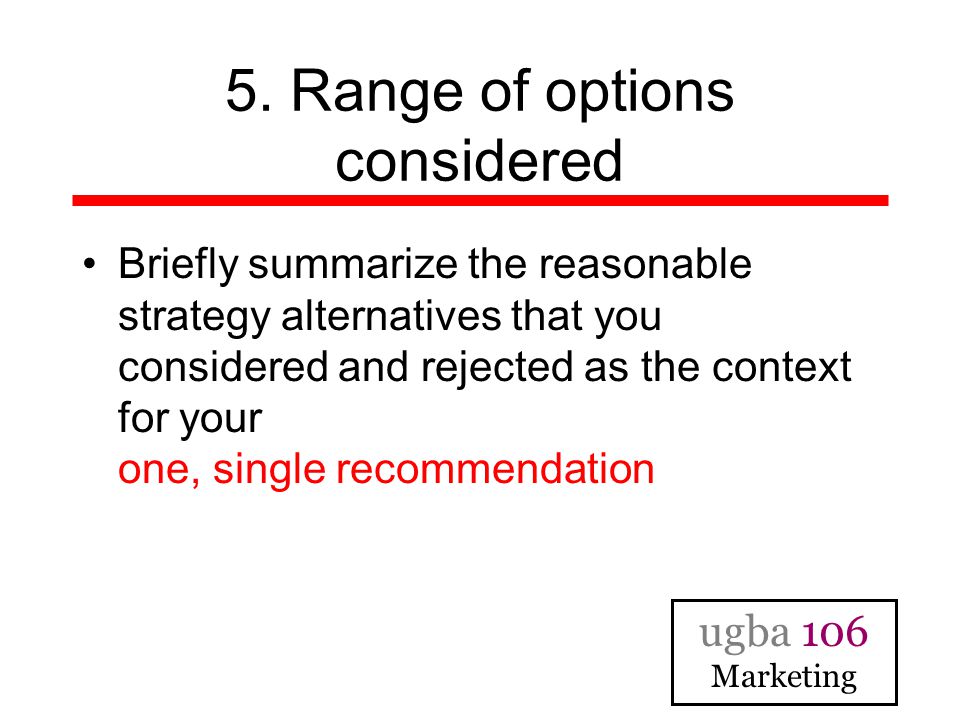 5. Range of options considered

• Briefly summarize the reasonable strategy alternatives that you considered and rejected as the context for your one, single recommendation

ugba 106
Marketing